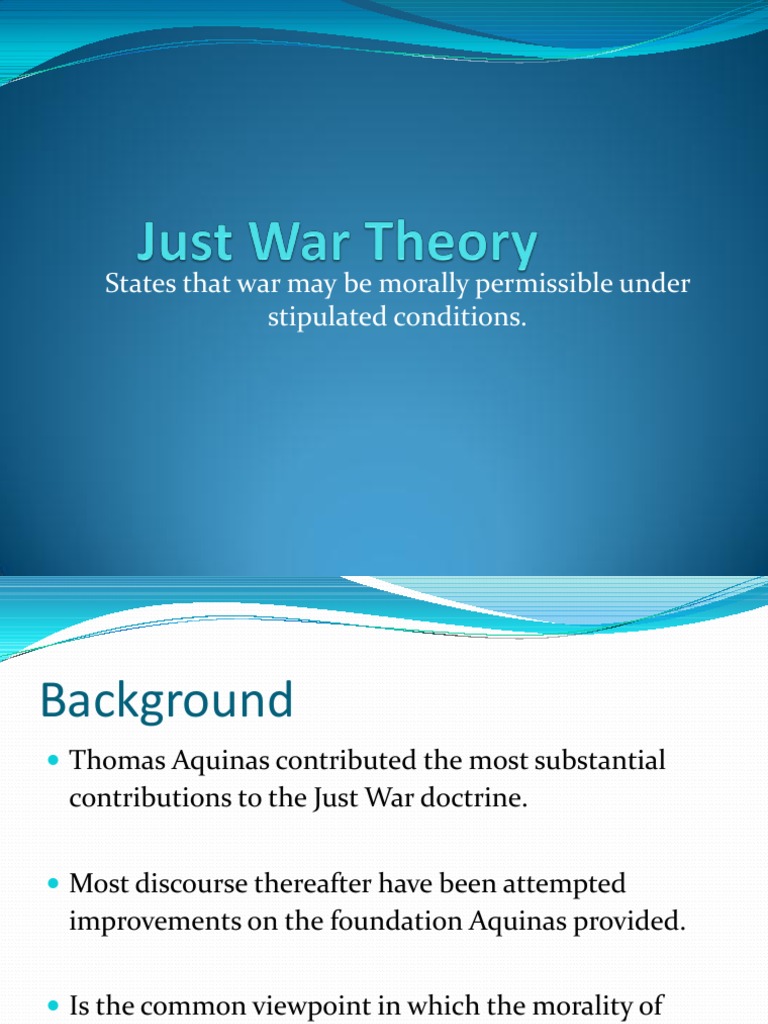 Just War Theory

States that war may be morally permissible under stipulated conditions.

Background

Thomas Aquinas contributed the most substantial contributions to the Just War doctrine.

Most discourse thereafter have been attempted improvements on the foundation Aquinas provided.

Is the common viewpoint in which the morality of